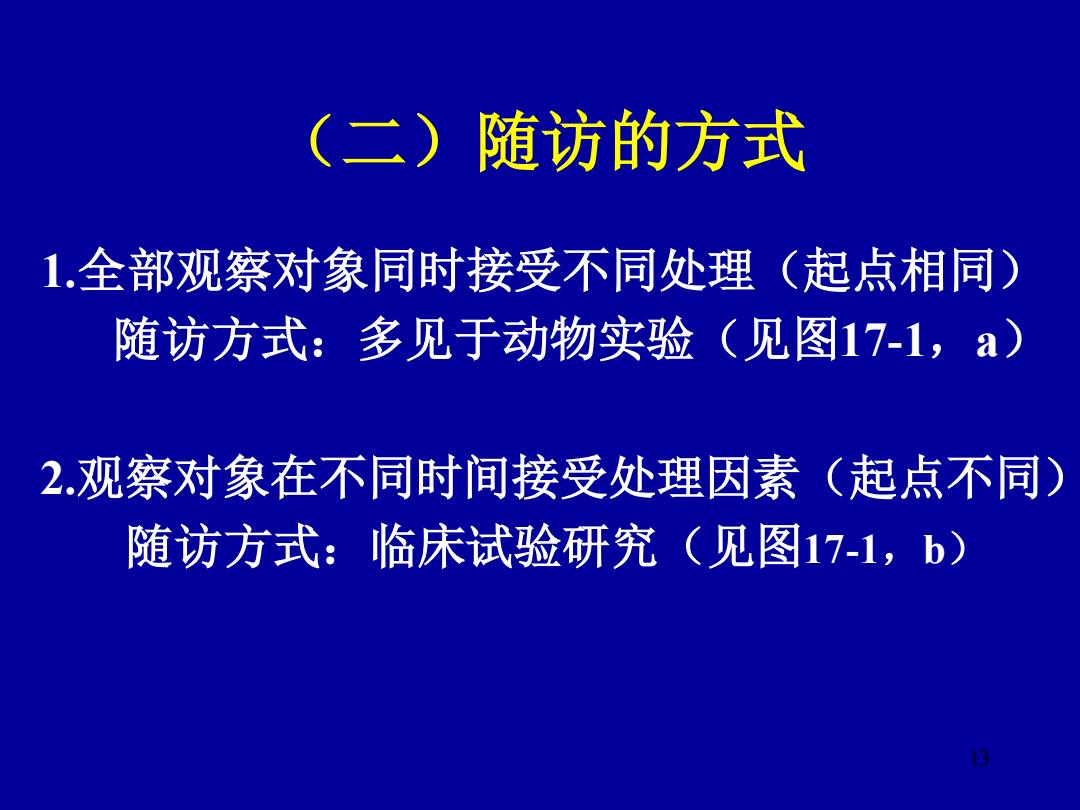 （二）随访的方式

1.全部观察对象同时接受不同处理（起点相同）
随访方式：多见于动物实验（见图17-1，a）

2.观察对象在不同时间接受处理因素（起点不同）
随访方式：临床试验研究（见图17-1，b）

13